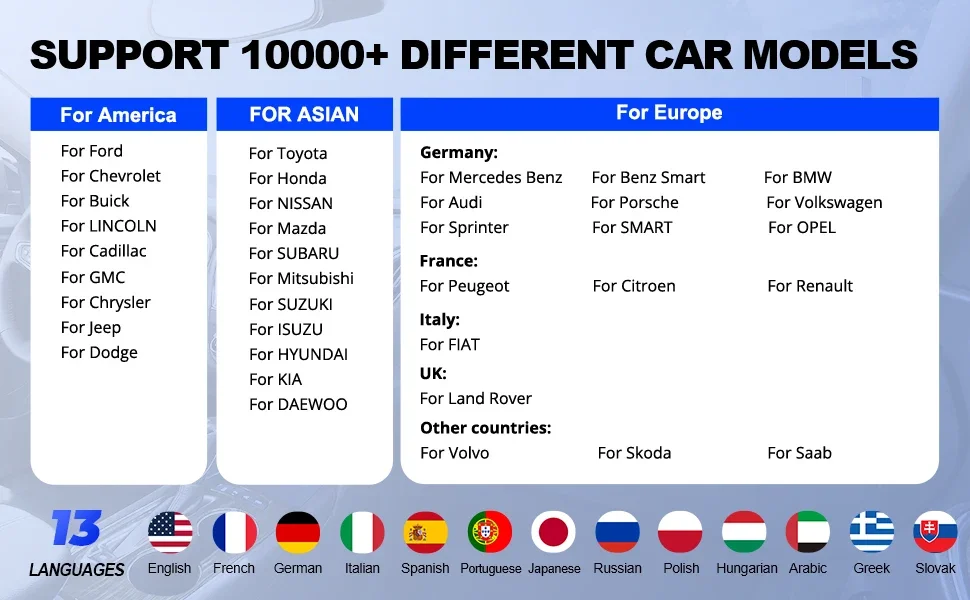 SUPPORT 10000+ DIFFERENT CAR MODELS

For America
For Ford
For Chevrolet
For Buick
For LINCOLN
For Cadillac
For GMC
For Chrysler
For Jeep
For Dodge

FOR ASIAN
For Toyota
For Honda
For NISSAN
For Mazda
For SUBARU
For Mitsubishi
For SUZUKI
For ISUZU
For HYUNDAI
For KIA
For DAEWOO

For Europe
Germany:
For Mercedes Benz For Benz Smart For BMW
For Audi For Porsche For Volkswagen
For Sprinter For SMART For OPEL
France:
For Peugeot For Citroen For Renault
Italy:
For FIAT
UK:
For Land Rover
Other countries:
For Volvo For Skoda For Saab

13 LANGUAGES
English French German Italian Spanish Portuguese Japanese Russian Polish Hungarian Arabic Greek Slovak